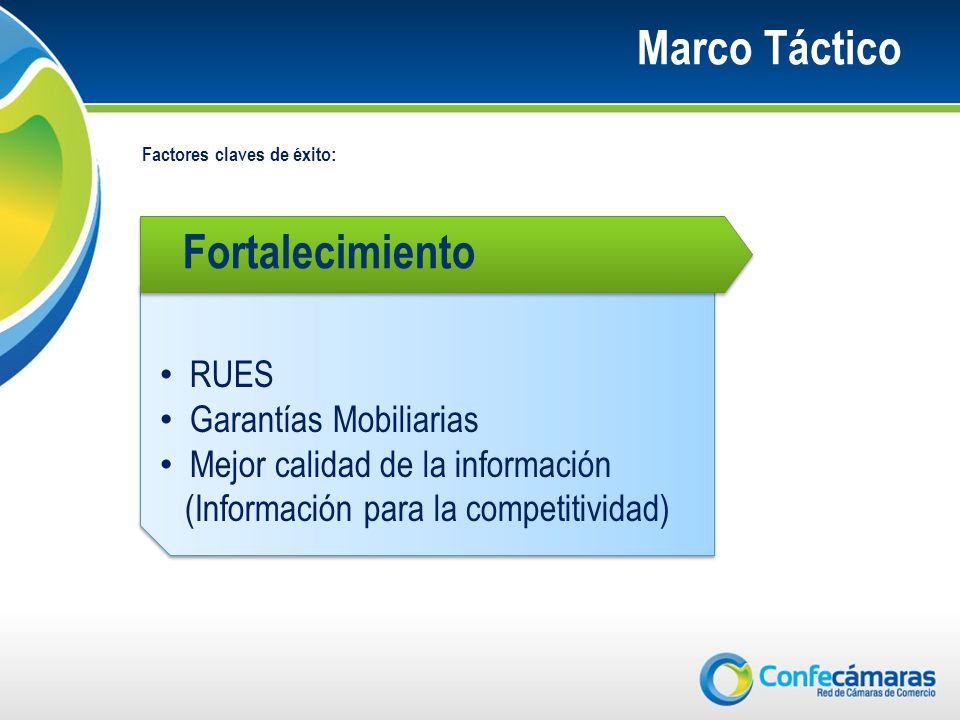 Marco Táctico

Factores claves de éxito:

Fortalecimiento

• RUES
• Garantías Mobiliarias
• Mejor calidad de la información (Información para la competitividad)

Confecámaras
Red de Cámaras de Comercio